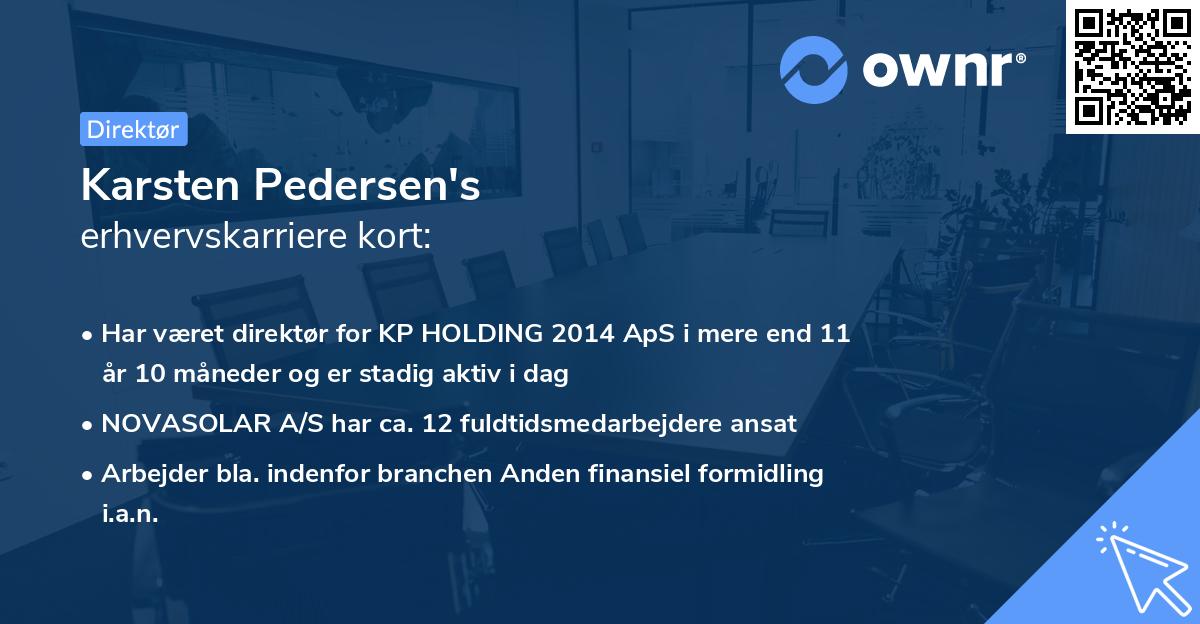 ownr®

Direktør

Karsten Pedersen's
erhvervskarriere kort:

• Har været direktør for KP HOLDING 2014 ApS i mere end 11 år 10 måneder og er stadig aktiv i dag
• NOVASOLAR A/S har ca. 12 fuldtidsmedarbejdere ansat
• Arbejder bla. indenfor branchen Anden finansiel formidling i.a.n.